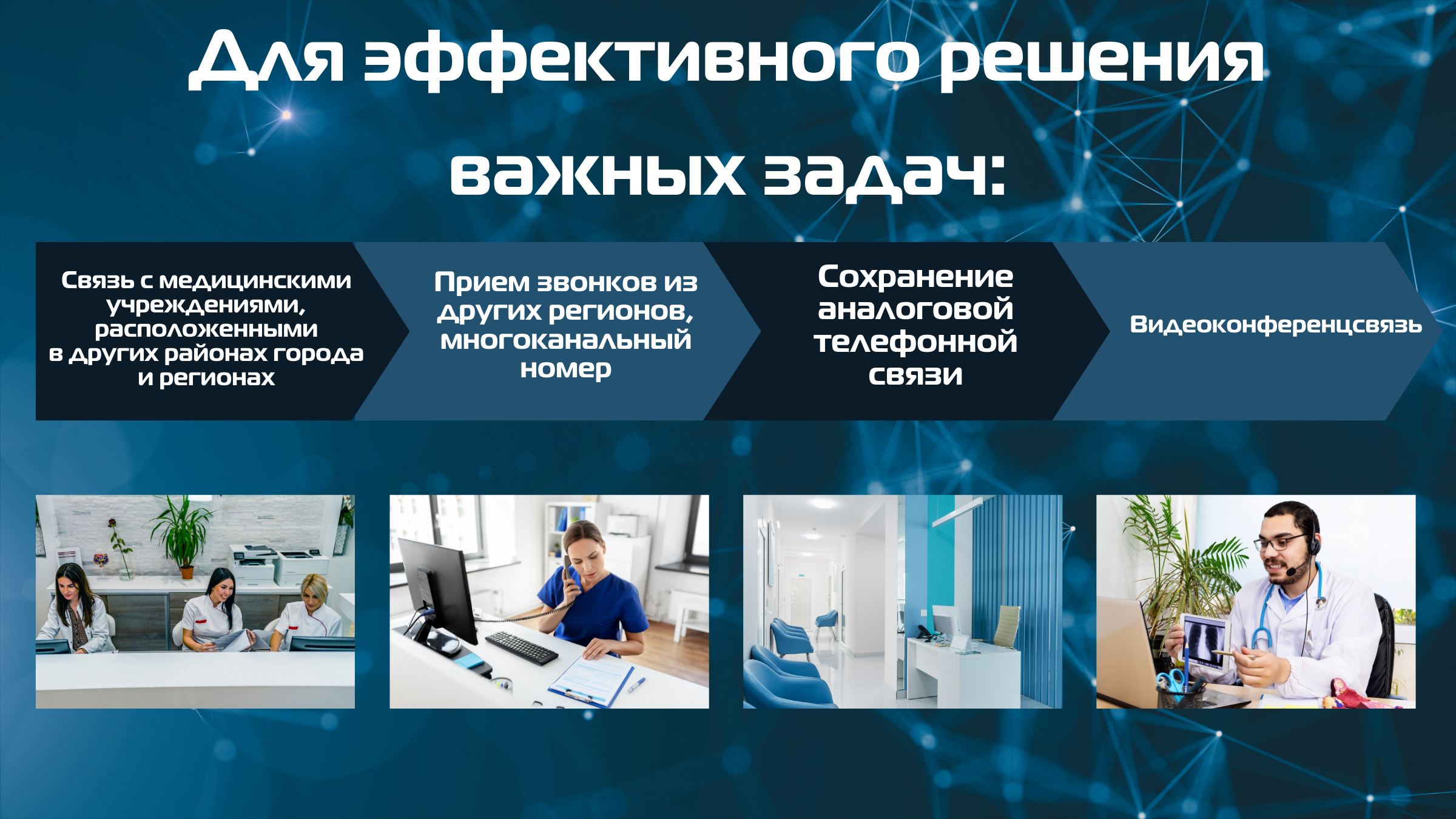 Для эффективного решения важных задач:

Связь с медицинскими учреждениями, расположенными в других районах города и регионах

Прием звонков из других регионов, многоканальный номер

Сохранение аналоговой телефонной связи

Видеоконференцсвязь